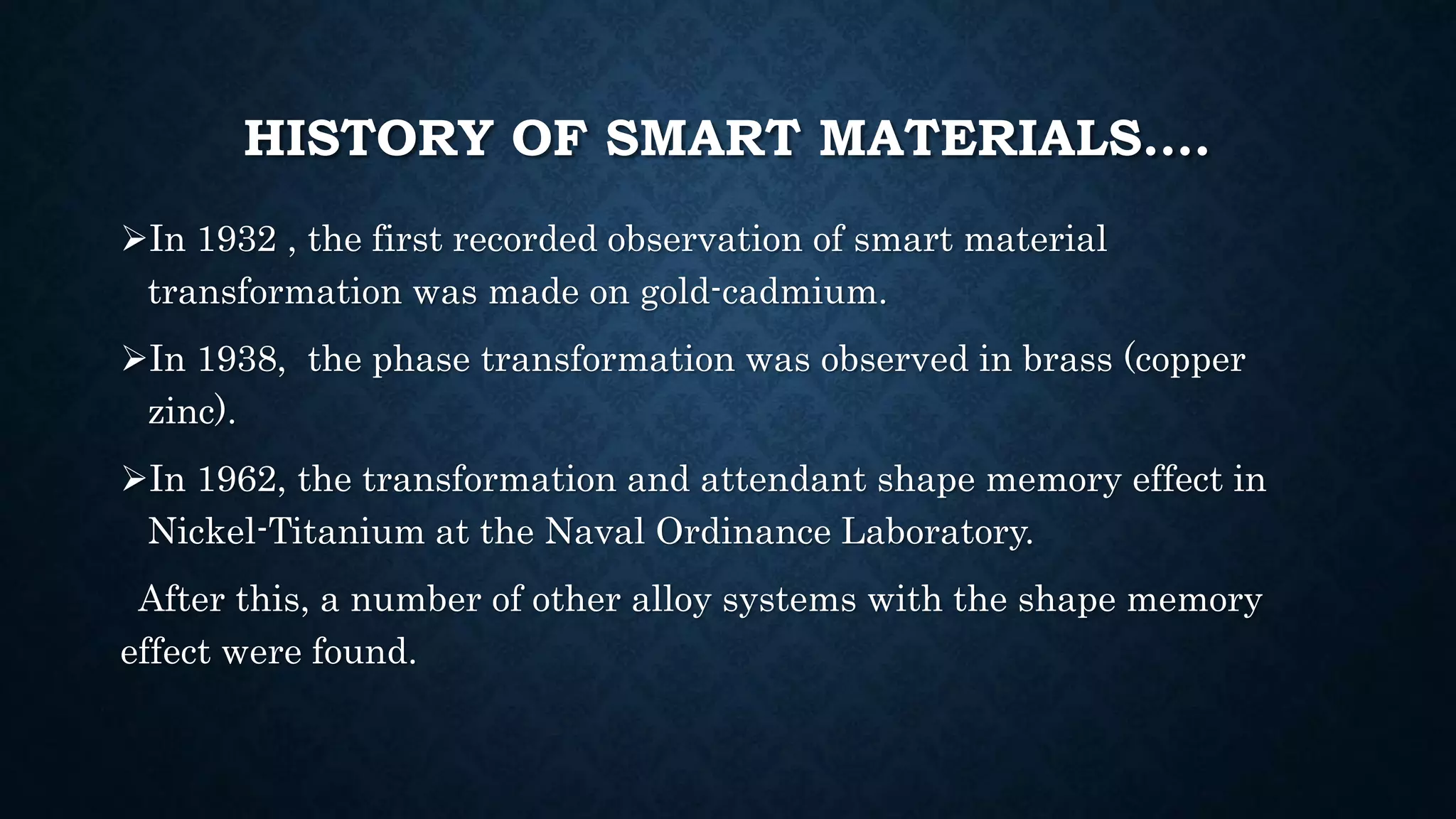 HISTORY OF SMART MATERIALS….

➢In 1932 , the first recorded observation of smart material transformation was made on gold-cadmium.

➢In 1938, the phase transformation was observed in brass (copper zinc).

➢In 1962, the transformation and attendant shape memory effect in Nickel-Titanium at the Naval Ordinance Laboratory.

After this, a number of other alloy systems with the shape memory effect were found.